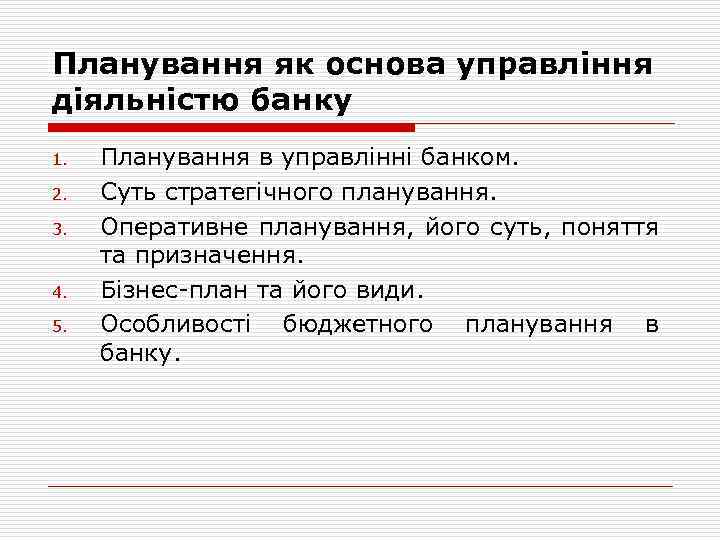 Планування як основа управління діяльністю банку

1. Планування в управлінні банком.
2. Суть стратегічного планування.
3. Оперативне планування, його суть, поняття та призначення.
4. Бізнес-план та його види.
5. Особливості бюджетного планування в банку.